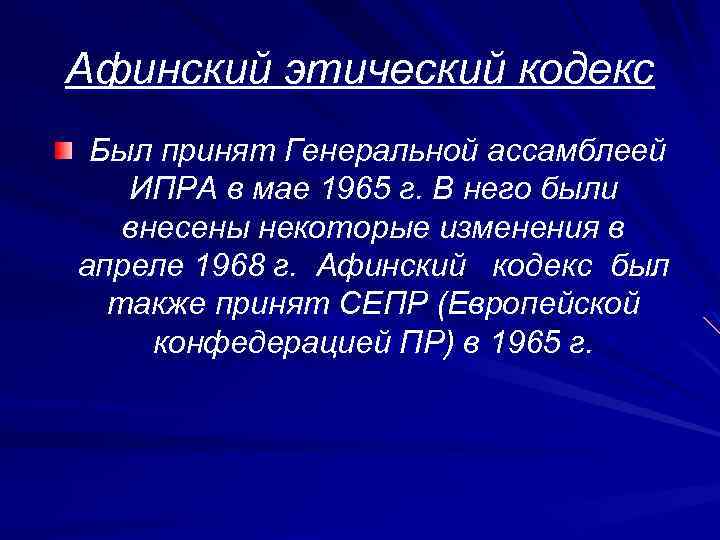 Афинский этический кодекс

Был принят Генеральной ассамблеей ИПРА в мае 1965 г. В него были внесены некоторые изменения в апреле 1968 г. Афинский кодекс был также принят СЕПР (Европейской конфедерацией ПР) в 1965 г.